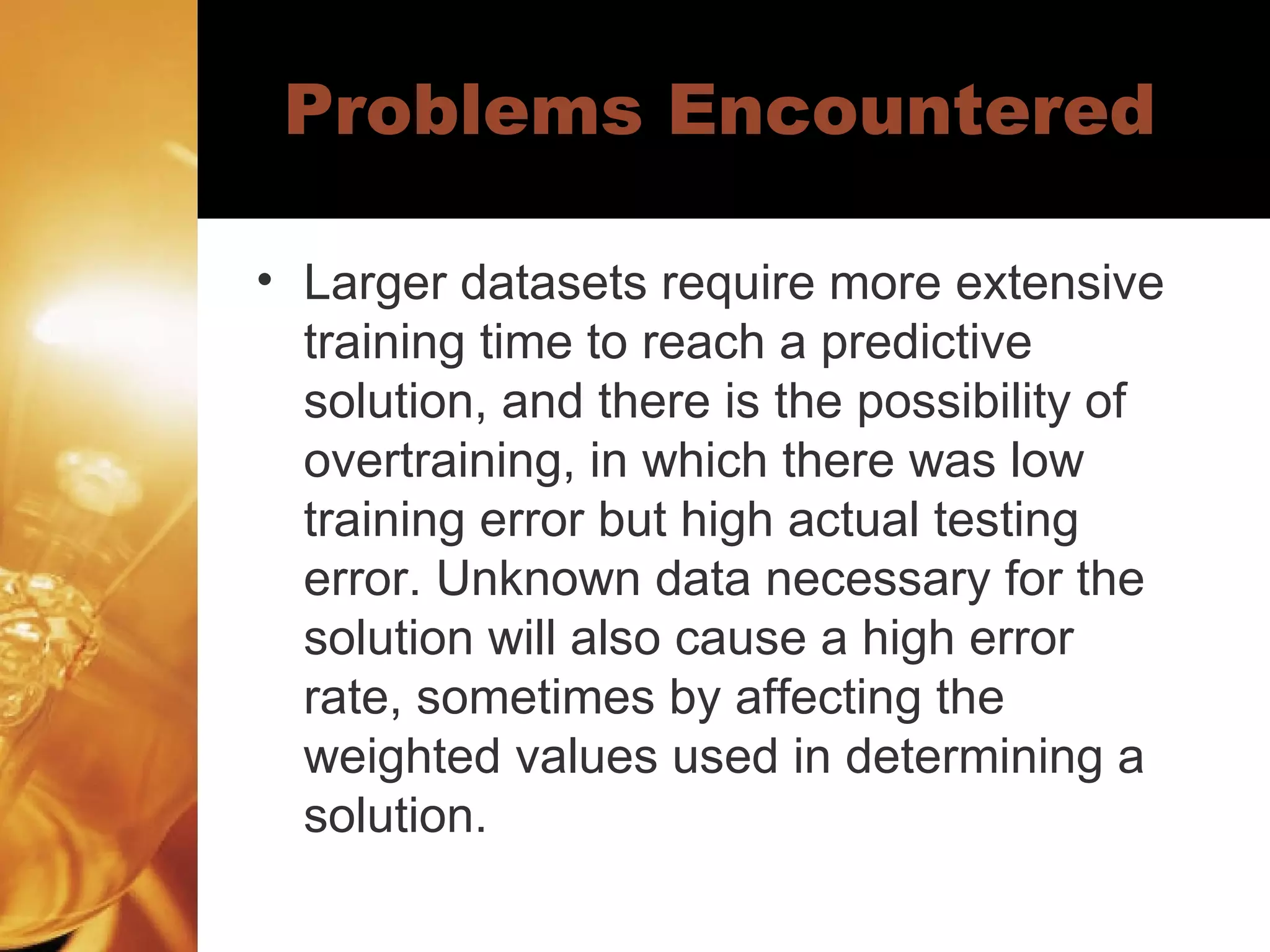 Problems Encountered

• Larger datasets require more extensive training time to reach a predictive solution, and there is the possibility of overtraining, in which there was low training error but high actual testing error. Unknown data necessary for the solution will also cause a high error rate, sometimes by affecting the weighted values used in determining a solution.